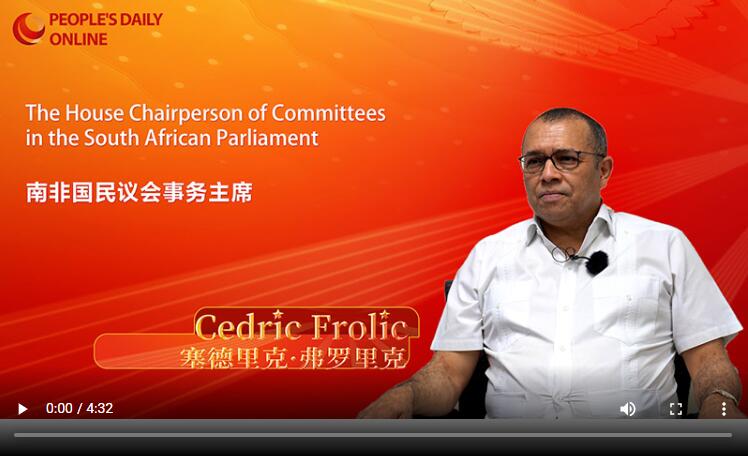 PEOPLE'S DAILY ONLINE

The House Chairperson of Committees in the South African Parliament

南非国民议会事务主席

Cedric Frolic
塞德里克·弗罗里克

0:00 / 4:32